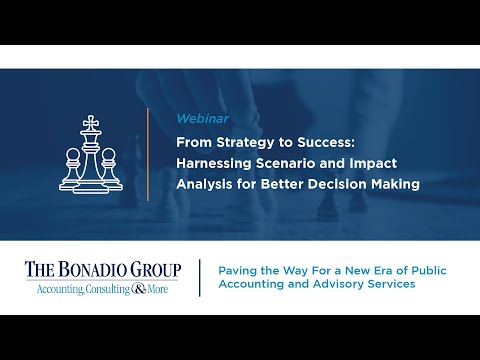 Webinar

From Strategy to Success: Harnessing Scenario and Impact Analysis for Better Decision Making

THE BONADIO GROUP
Accounting, Consulting & More

Paving the Way For a New Era of Public Accounting and Advisory Services